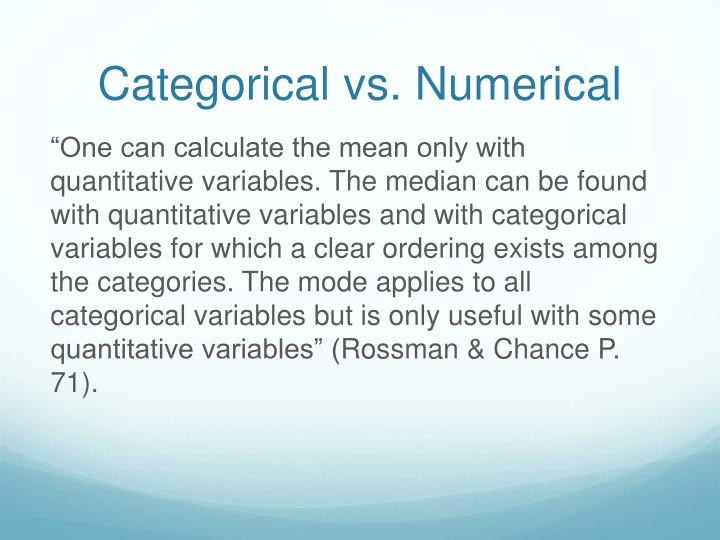 Categorical vs. Numerical

“One can calculate the mean only with quantitative variables. The median can be found with quantitative variables and with categorical variables for which a clear ordering exists among the categories. The mode applies to all categorical variables but is only useful with some quantitative variables” (Rossman & Chance P. 71).